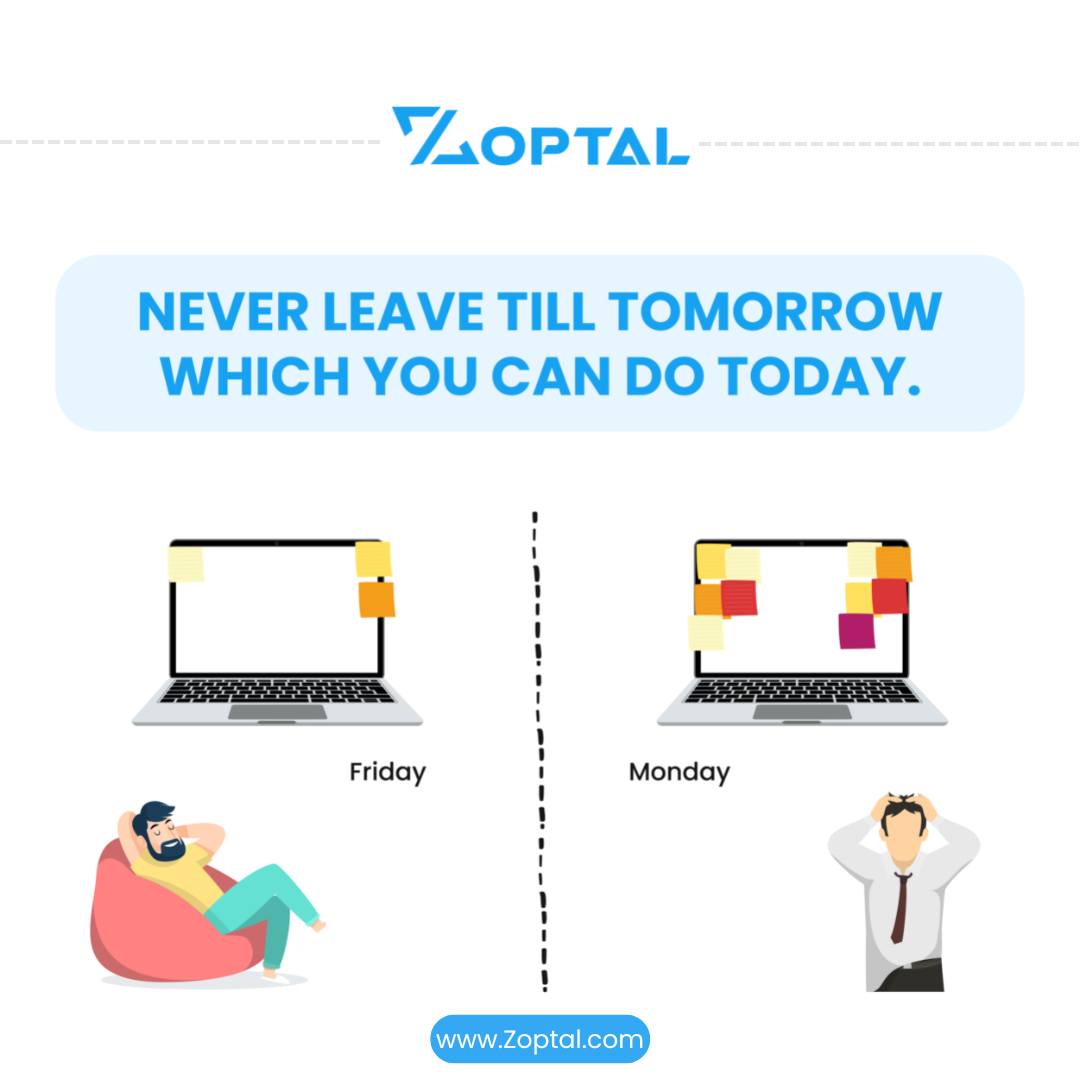 ZOPTAL

NEVER LEAVE TILL TOMORROW WHICH YOU CAN DO TODAY.

Friday

Monday

www.Zoptal.com